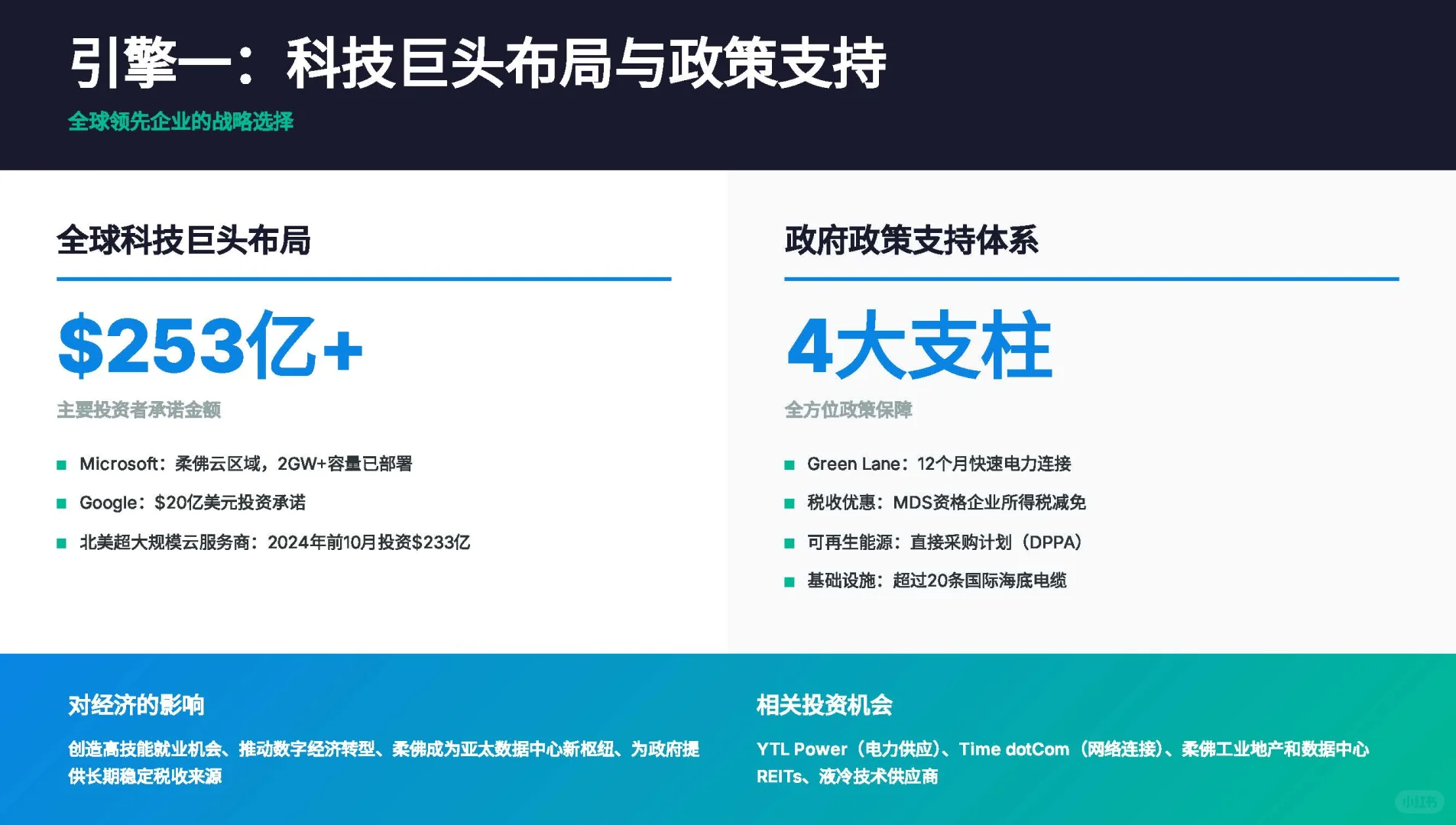 引擎一：科技巨头布局与政策支持

全球领先企业的战略选择

全球科技巨头布局

$253亿+

主要投资者承诺金额

■ Microsoft：柔佛云区域，2GW+容量已部署

■ Google：$20亿美元投资承诺

■ 北美超大规模云服务商：2024年前10月投资$233亿

政府政策支持体系

4大支柱

全方位政策保障

■ Green Lane：12个月快速电力连接

■ 税收优惠：MDS资格企业所得税减免

■ 可再生能源：直接采购计划（DPPA）

■ 基础设施：超过20条国际海底电缆

对经济的影响

创造高技能就业机会、推动数字经济转型、柔佛成为亚太数据中心新枢纽、为政府提供长期稳定税收来源

相关投资机会

YTL Power（电力供应）、Time dotCom（网络连接）、柔佛工业地产和数据中心REITs、液冷技术供应商

小红书